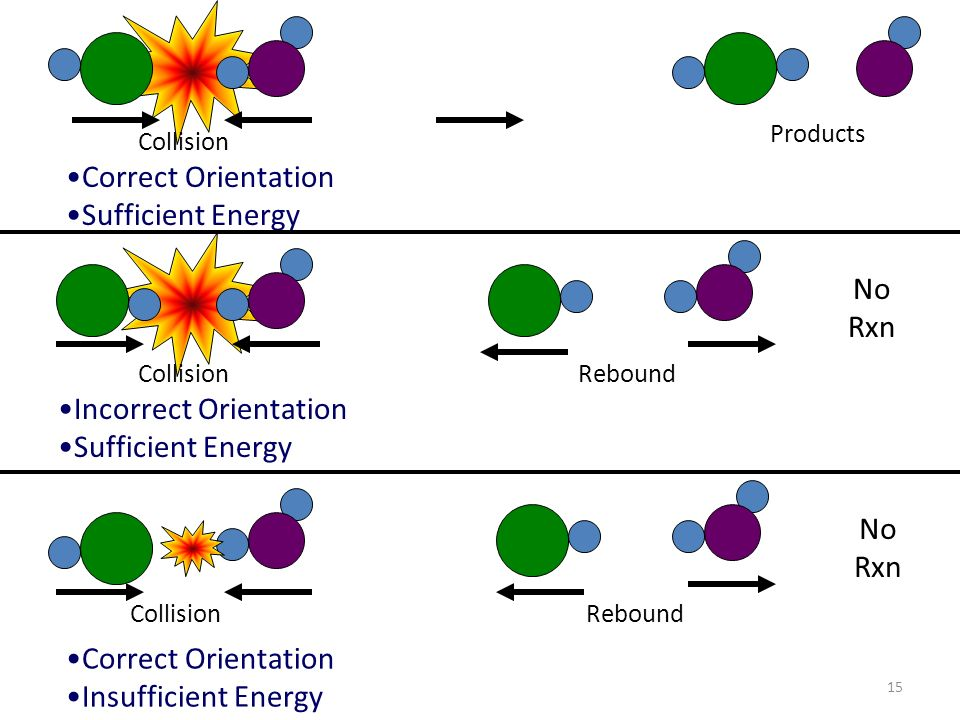 Collision

Products

•Correct Orientation
•Sufficient Energy

Collision

Rebound

No Rxn

•Incorrect Orientation
•Sufficient Energy

Collision

Rebound

No Rxn

•Correct Orientation
•Insufficient Energy

15